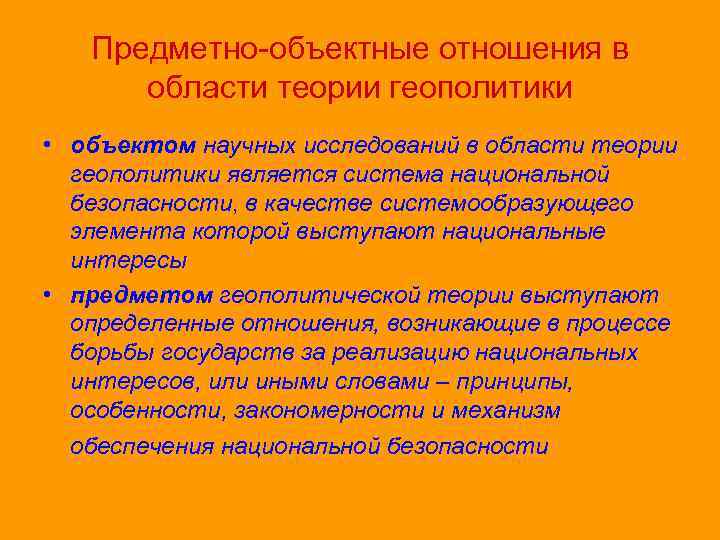 Предметно-объектные отношения в области теории геополитики

• объектом научных исследований в области теории геополитики является система национальной безопасности, в качестве системообразующего элемента которой выступают национальные интересы

• предметом геополитической теории выступают определенные отношения, возникающие в процессе борьбы государств за реализацию национальных интересов, или иными словами – принципы, особенности, закономерности и механизм обеспечения национальной безопасности